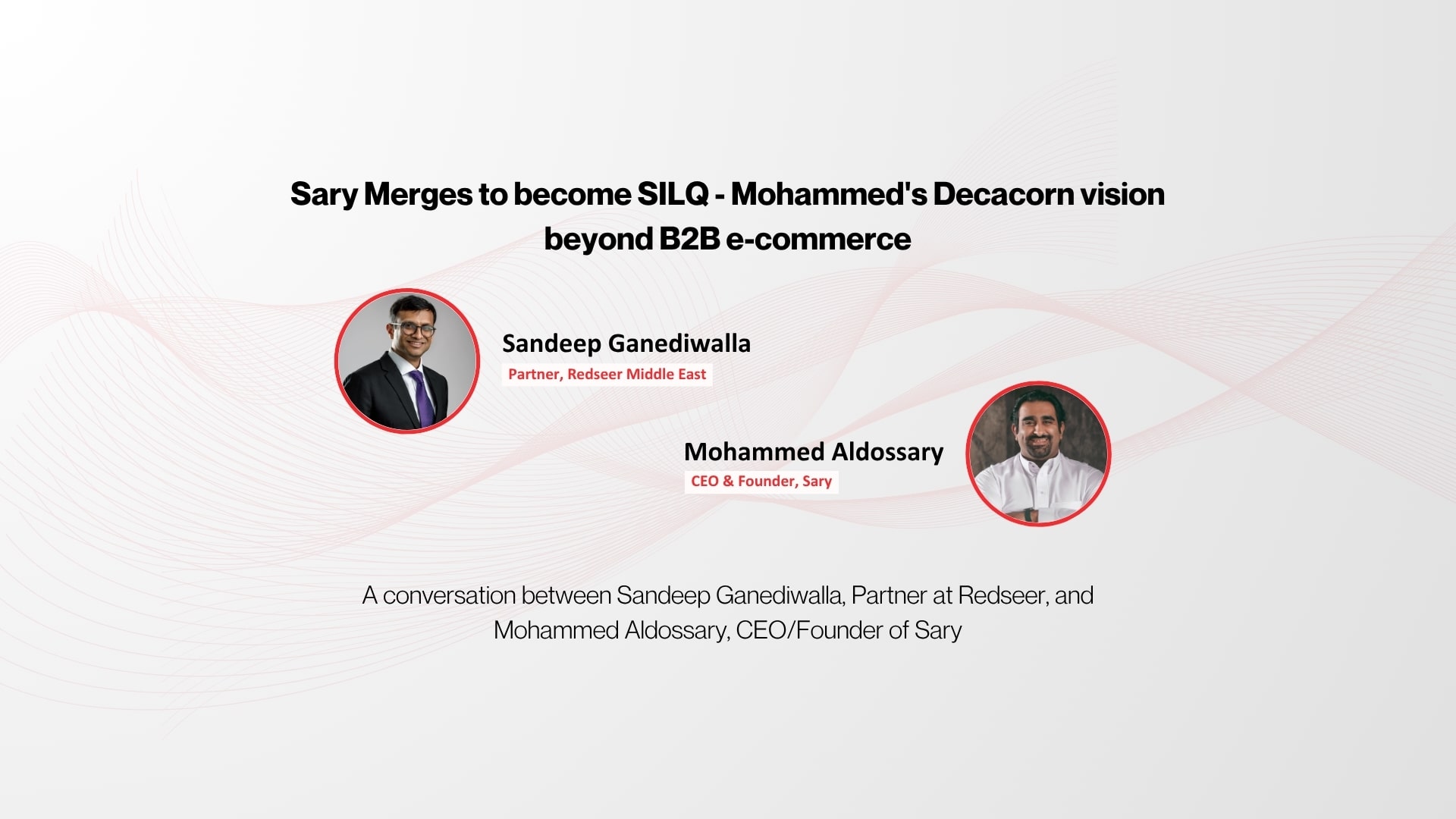 Sary Merges to become SILQ - Mohammed's Decacorn vision beyond B2B e-commerce

Sandeep Ganediwalla
Partner, Redseer Middle East

Mohammed Aldossary
CEO & Founder, Sary

A conversation between Sandeep Ganediwalla, Partner at Redseer, and Mohammed Aldossary, CEO/Founder of Sary